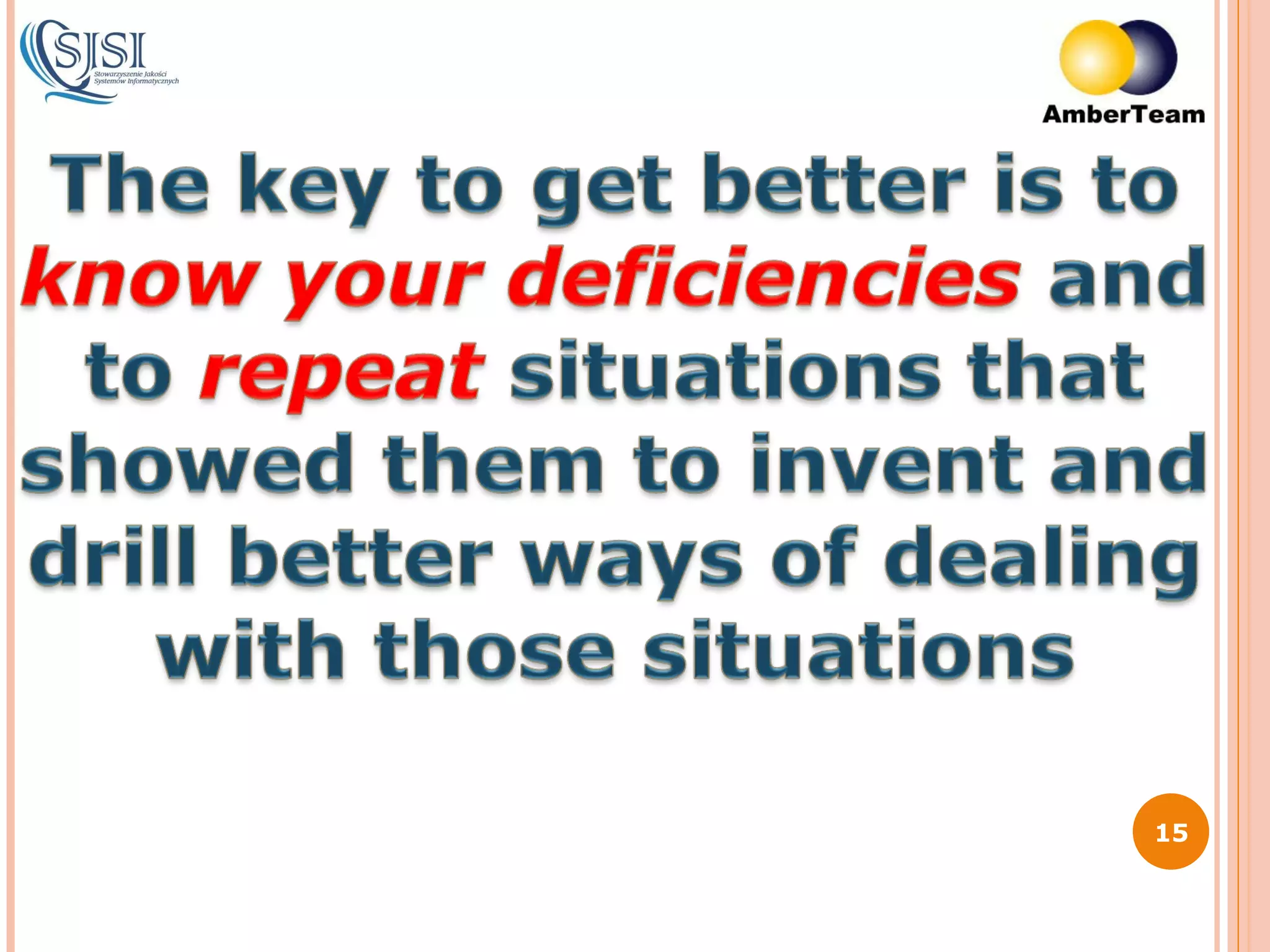 SJSI
Stowarzyszenie Jakości Systemów Informatycznych

AmberTeam

The key to get better is to know your deficiencies and to repeat situations that showed them to invent and drill better ways of dealing with those situations

15